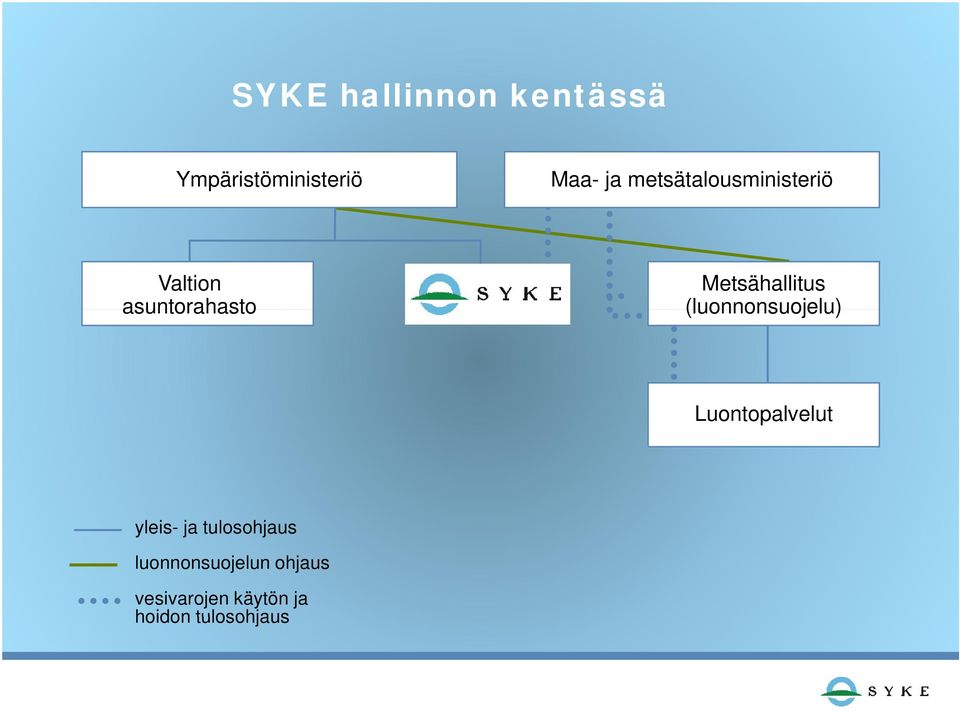 SYKE hallinnon kentässä

Ympäristöministeriö

Maa- ja metsätalousministeriö

Valtion asuntorahasto

SYKE

Metsähallitus (luonnonsuojelu)

Luontopalvelut

yleis- ja tulosohjaus

luonnonsuojelun ohjaus

vesivarojen käytön ja hoidon tulosohjaus

SYKE